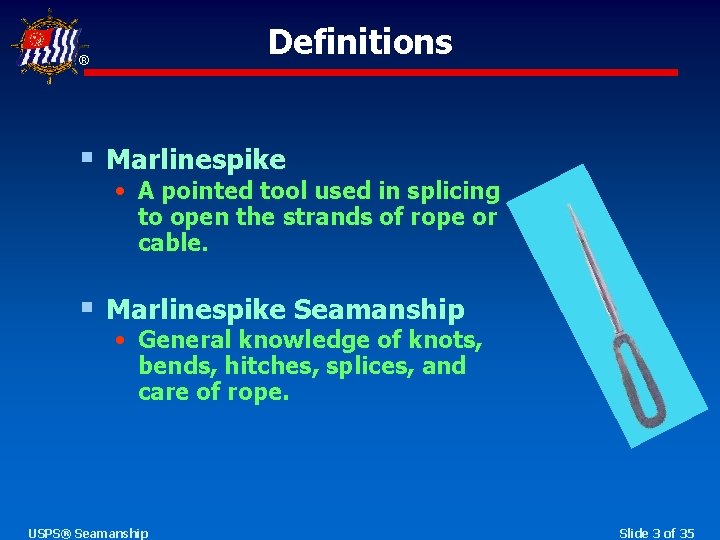 ®

Definitions

▪ Marlinespike
• A pointed tool used in splicing to open the strands of rope or cable.

▪ Marlinespike Seamanship
• General knowledge of knots, bends, hitches, splices, and care of rope.

USPS® Seamanship

Slide 3 of 35